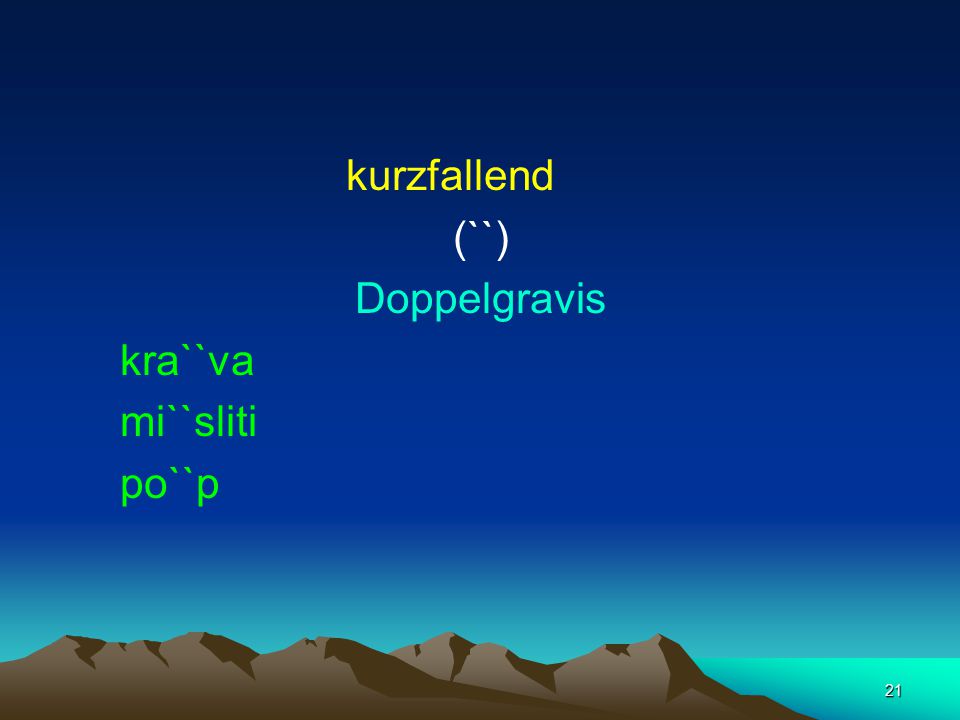 kurzfallend

(``)

Doppelgravis

kra``va

mi``sliti

po``p

21